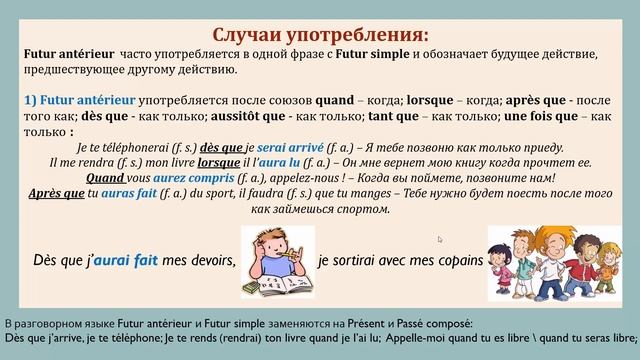 Случаи употребления:

Futur antérieur часто употребляется в одной фразе с Futur simple и обозначает будущее действие, предшествующее другому действию.

1) Futur antérieur употребляется после союзов quand – когда; lorsque – когда; après que - после того как; dès que - как только; aussitôt que - как только; tant que – как только; une fois que – как только :

Je te téléphonerai (f. s.) dès que je serai arrivé (f. a.) – Я тебе позвоню как только приеду.
Il me rendra (f. s.) mon livre lorsque il l'aura lu (f. a.) – Он мне вернет мою книгу когда прочтет ее.
Quand vous aurez compris (f. a.), appelez-nous ! – Когда вы поймете, позвоните нам!
Après que tu auras fait (f. a.) du sport, il faudra (f. s.) que tu manges – Тебе нужно будет поесть после того как займешься спортом.

Dès que j'aurai fait mes devoirs, je sortirai avec mes copains

В разговорном языке Futur antérieur и Futur simple заменяются на Présent и Passé composé:
Dès que j'arrive, je te téléphone; Je te rends (rendrai) ton livre quand je l'ai lu; Appelle-moi quand tu es libre \ quand tu seras libre;